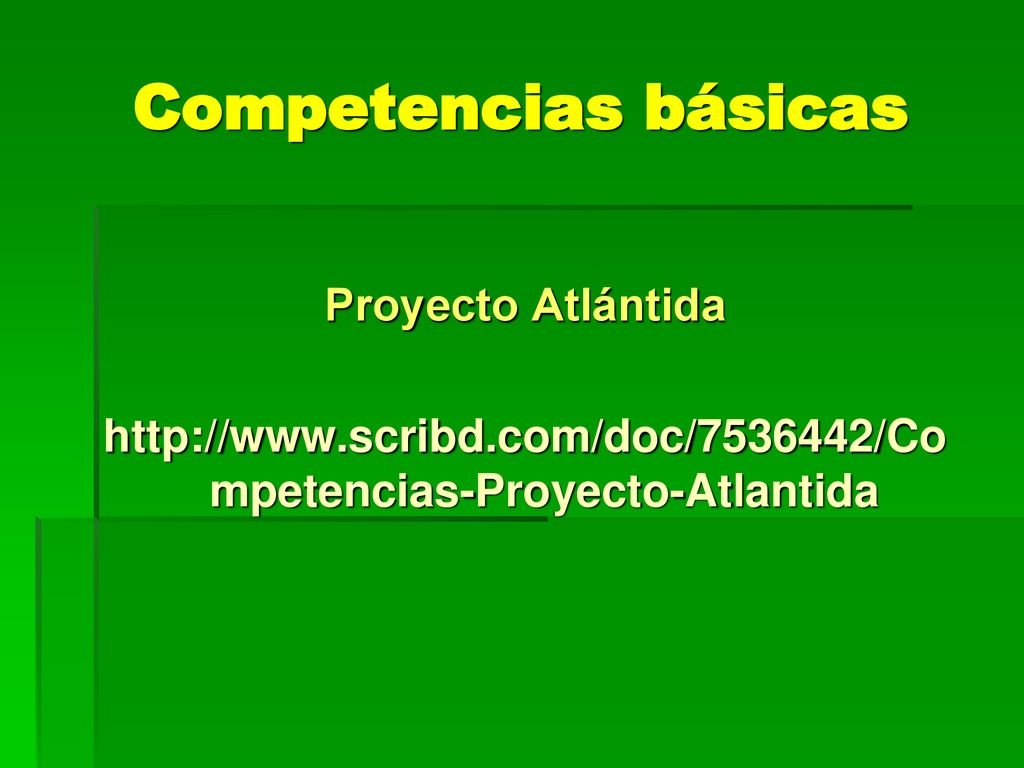 Competencias básicas

Proyecto Atlántida

http://www.scribd.com/doc/7536442/Competencias-Proyecto-Atlantida